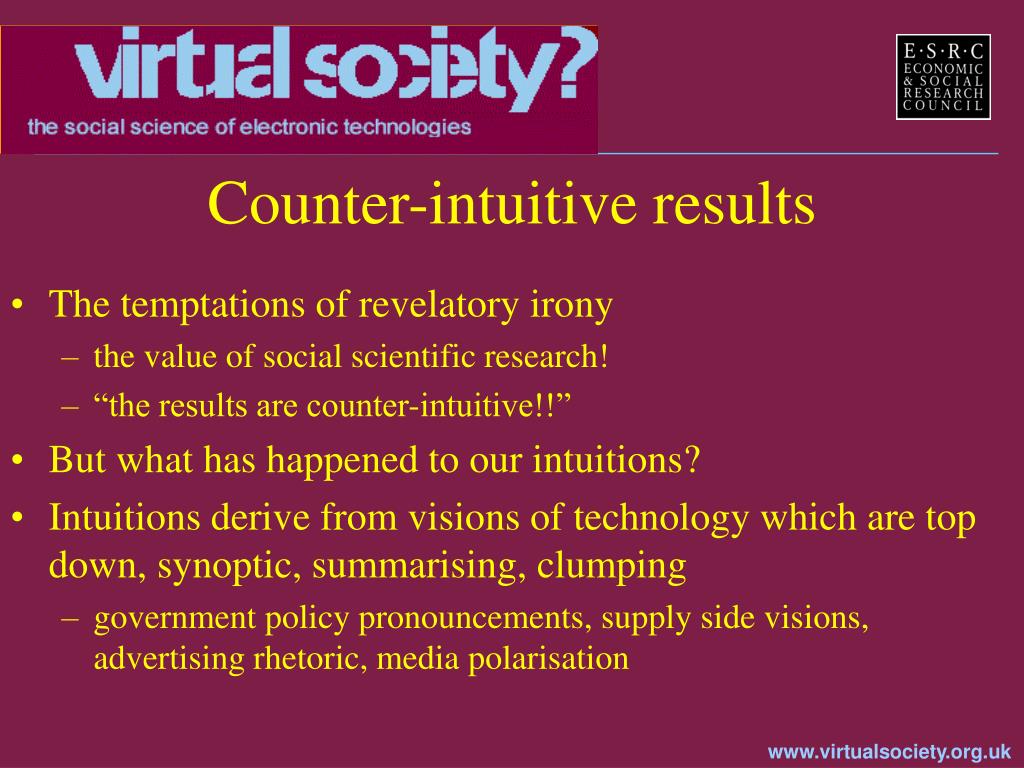 virtual society?
the social science of electronic technologies

E·S·R·C
ECONOMIC
& SOCIAL
RESEARCH
COUNCIL

Counter-intuitive results

• The temptations of revelatory irony
– the value of social scientific research!
– “the results are counter-intuitive!!”
• But what has happened to our intuitions?
• Intuitions derive from visions of technology which are top down, synoptic, summarising, clumping
– government policy pronouncements, supply side visions, advertising rhetoric, media polarisation

www.virtualsociety.org.uk